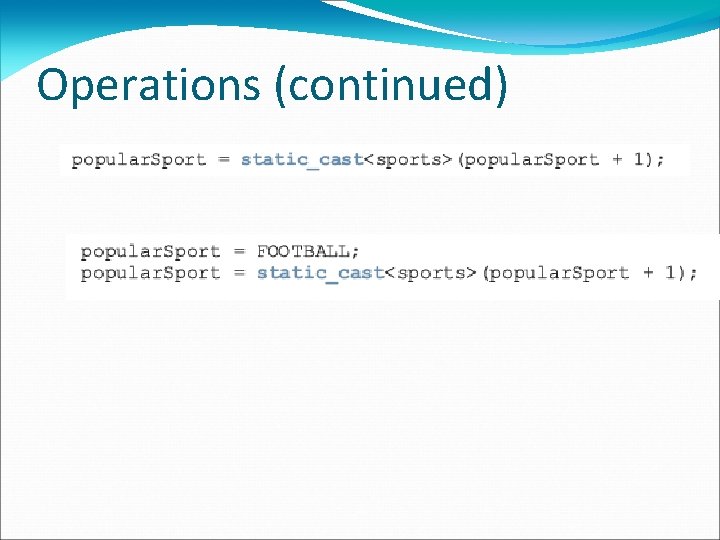 Operations (continued)

popularSport = static_cast<sports>(popularSport + 1);

popularSport = FOOTBALL;
popularSport = static_cast<sports>(popularSport + 1);